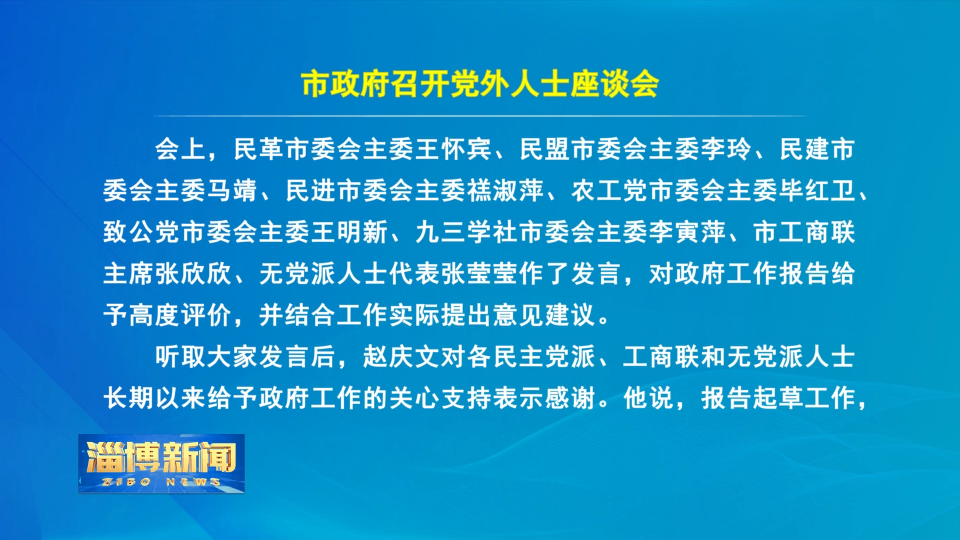 市政府召开党外人士座谈会

会上，民革市委会主委王怀宾、民盟市委会主委李玲、民建市委会主委马靖、民进市委会主委禚淑萍、农工党市委会主委毕红卫、致公党市委会主委王明新、九三学社市委会主委李寅萍、市工商联主席张欣欣、无党派人士代表张莹莹作了发言，对政府工作报告给予高度评价，并结合工作实际提出意见建议。

听取大家发言后，赵庆文对各民主党派、工商联和无党派人士长期以来给予政府工作的关心支持表示感谢。他说，报告起草工作，

淄博新闻
ZIBO NEWS